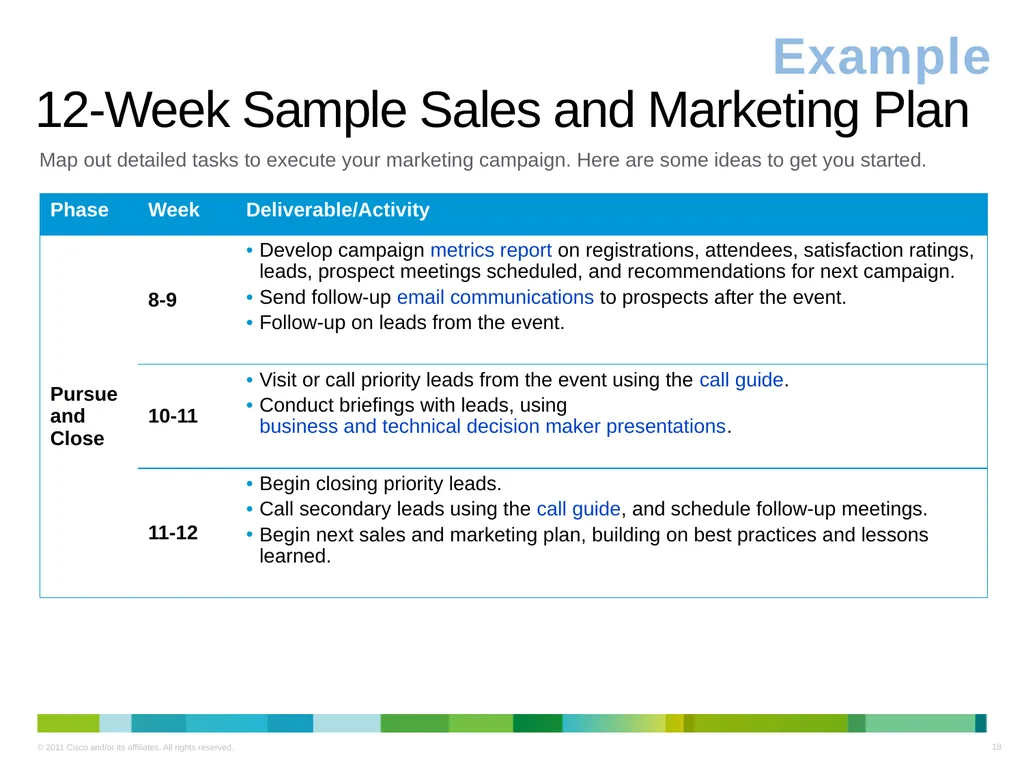 Example

12-Week Sample Sales and Marketing Plan

Map out detailed tasks to execute your marketing campaign. Here are some ideas to get you started.

| Phase | Week | Deliverable/Activity |
|---|---|---|
| Pursue and Close | 8-9 | • Develop campaign metrics report on registrations, attendees, satisfaction ratings, leads, prospect meetings scheduled, and recommendations for next campaign. • Send follow-up email communications to prospects after the event. • Follow-up on leads from the event. |
| | 10-11 | • Visit or call priority leads from the event using the call guide. • Conduct briefings with leads, using business and technical decision maker presentations. |
| | 11-12 | • Begin closing priority leads. • Call secondary leads using the call guide, and schedule follow-up meetings. • Begin next sales and marketing plan, building on best practices and lessons learned. |

© 2011 Cisco and/or its affiliates. All rights reserved.

18